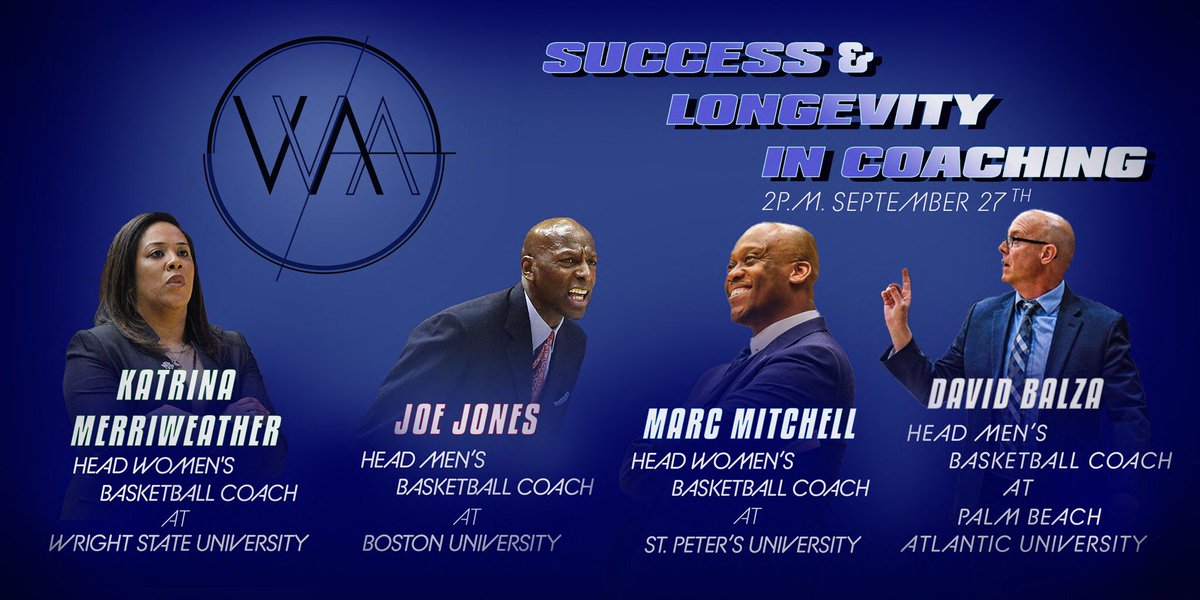 WA

SUCCESS & LONGEVITY IN COACHING
2P.M. SEPTEMBER 27TH

KATRINA MERRIWEATHER
HEAD WOMEN'S BASKETBALL COACH AT WRIGHT STATE UNIVERSITY

JOE JONES
HEAD MEN'S BASKETBALL COACH AT BOSTON UNIVERSITY

MARC MITCHELL
HEAD WOMEN'S BASKETBALL COACH AT ST. PETER'S UNIVERSITY

DAVID BALZA
HEAD MEN'S BASKETBALL COACH AT PALM BEACH ATLANTIC UNIVERSITY